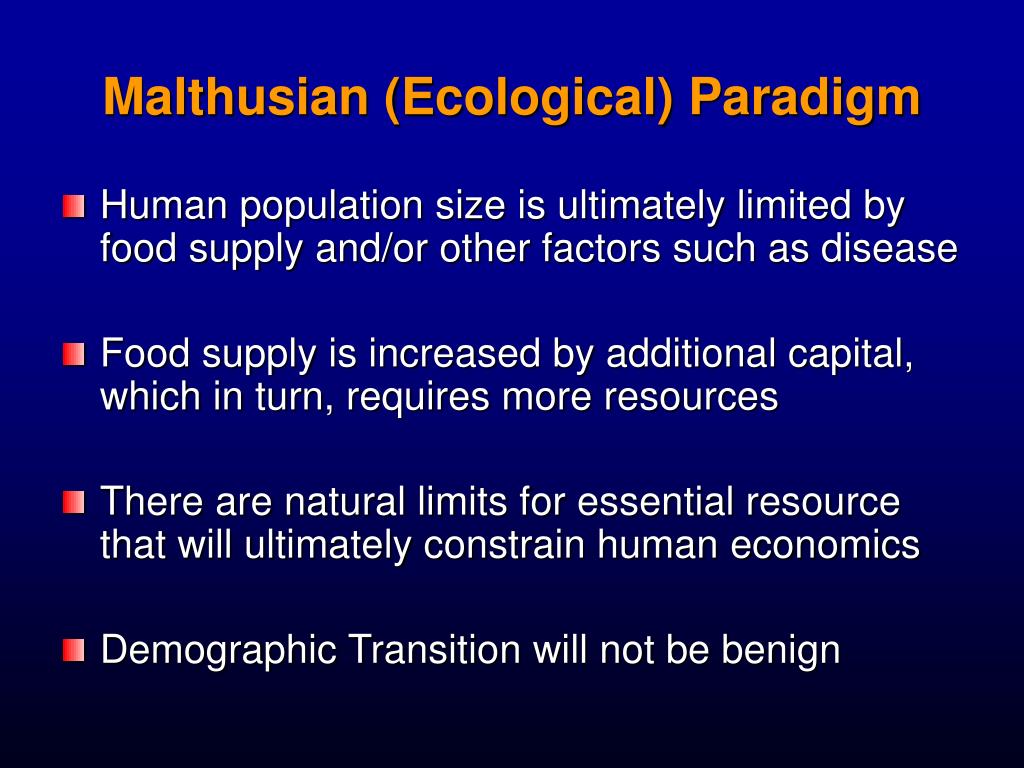 Malthusian (Ecological) Paradigm

Human population size is ultimately limited by food supply and/or other factors such as disease

Food supply is increased by additional capital, which in turn, requires more resources

There are natural limits for essential resource that will ultimately constrain human economics

Demographic Transition will not be benign